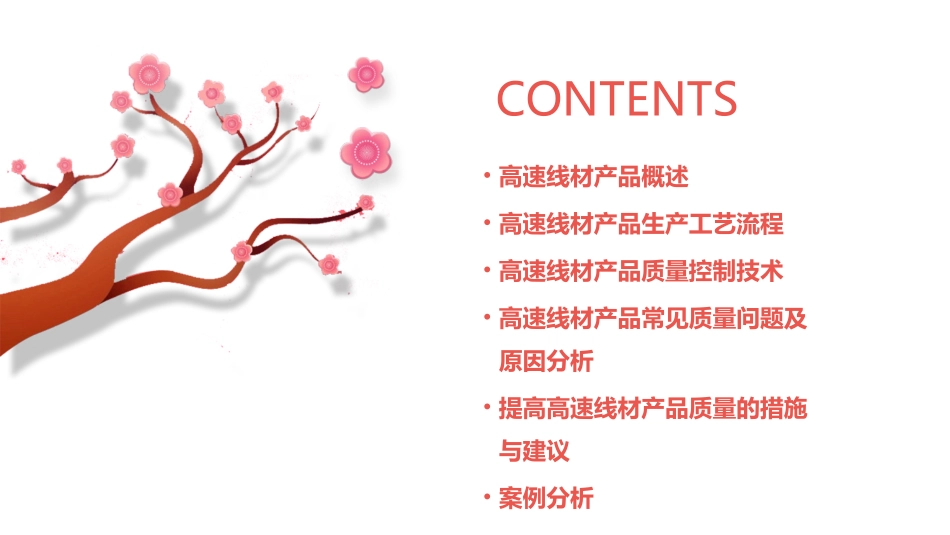 CONTENTS

• 高速线材产品概述

• 高速线材产品生产工艺流程

• 高速线材产品质量控制技术

• 高速线材产品常见质量问题及原因分析

• 提高高速线材产品质量的措施与建议

• 案例分析